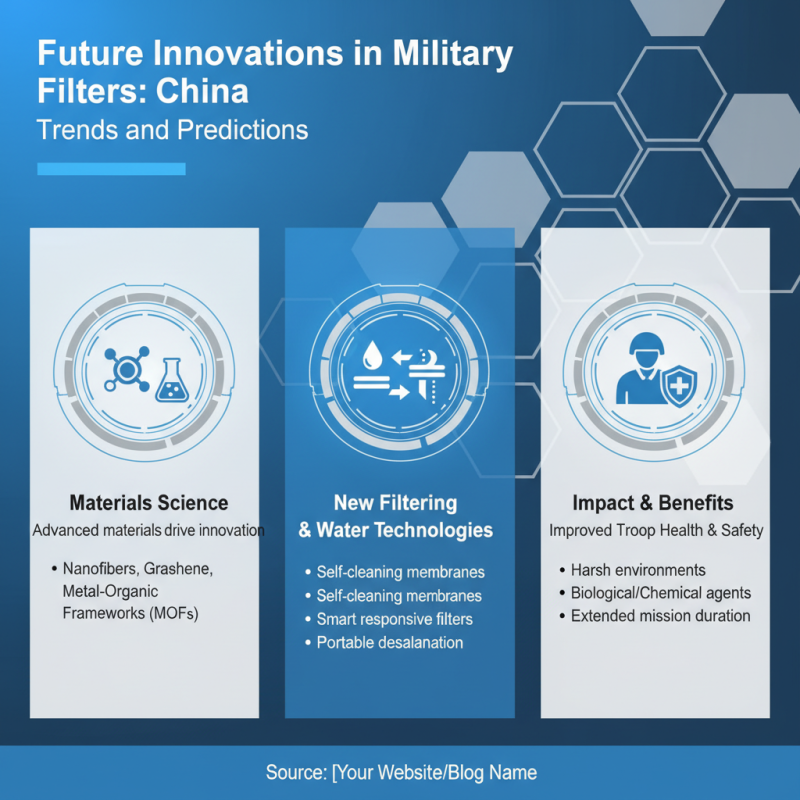 Future Innovations in Military Filters: China

Trends and Predictions

Materials Science

Advanced materials drive innovation

• Nanofibers, Grashene, Metal-Organic Frameworks (MOFs)

New Filtering & Water Technologies

• Self-cleaning membranes
• Self-cleaning membranes
• Smart responsive filters
• Portable desalanation

Impact & Benefits

Improved Troop Health & Safety

• Harsh environments
• Biological/Chemical agents
• Extended mission duration

Source: [Your Website/Blog Name